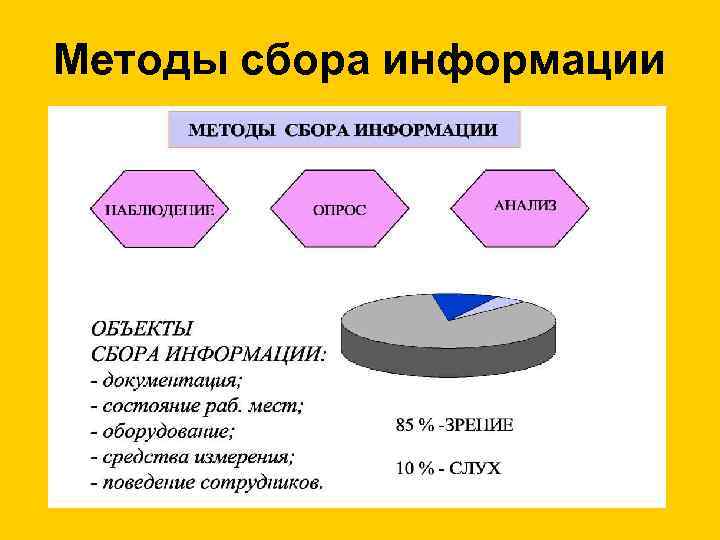 Методы сбора информации

МЕТОДЫ СБОРА ИНФОРМАЦИИ

НАБЛЮДЕНИЕ

ОПРОС

АНАЛИЗ

ОБЪЕКТЫ СБОРА ИНФОРМАЦИИ:
- документация;
- состояние раб. мест;
- оборудование;
- средства измерения;
- поведение сотрудников.

85 % -ЗРЕНИЕ

10 % - СЛУХ